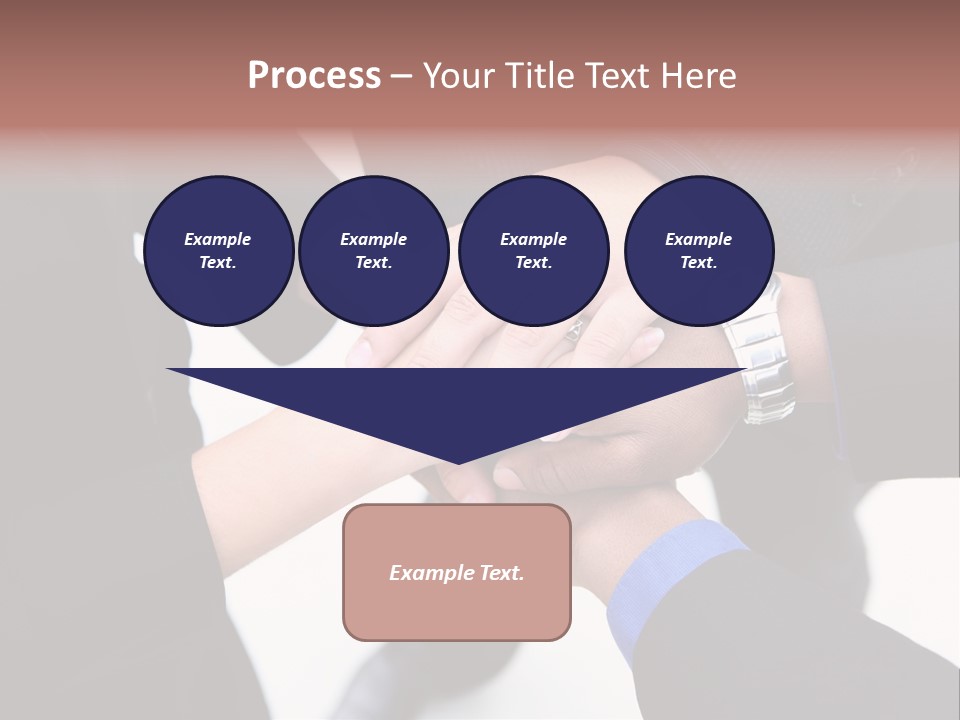 Process – Your Title Text Here

Example Text.

Example Text.

Example Text.

Example Text.

Example Text.